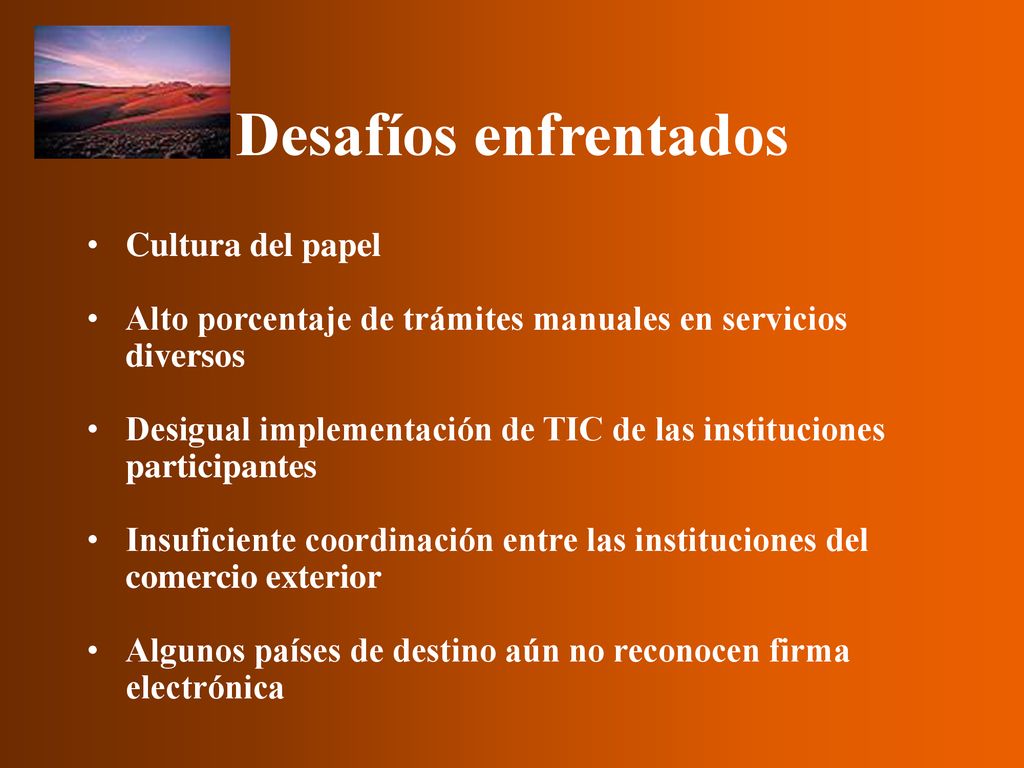 Desafíos enfrentados

• Cultura del papel

• Alto porcentaje de trámites manuales en servicios diversos

• Desigual implementación de TIC de las instituciones participantes

• Insuficiente coordinación entre las instituciones del comercio exterior

• Algunos países de destino aún no reconocen firma electrónica